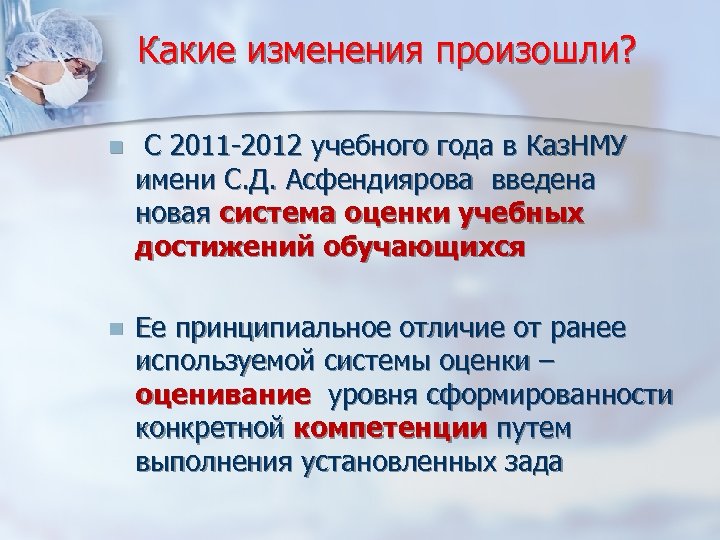 Какие изменения произошли?

С 2011-2012 учебного года в КазНМУ имени С.Д. Асфендиярова введена новая система оценки учебных достижений обучающихся

Ее принципиальное отличие от ранее используемой системы оценки – оценивание уровня сформированности конкретной компетенции путем выполнения установленных зада